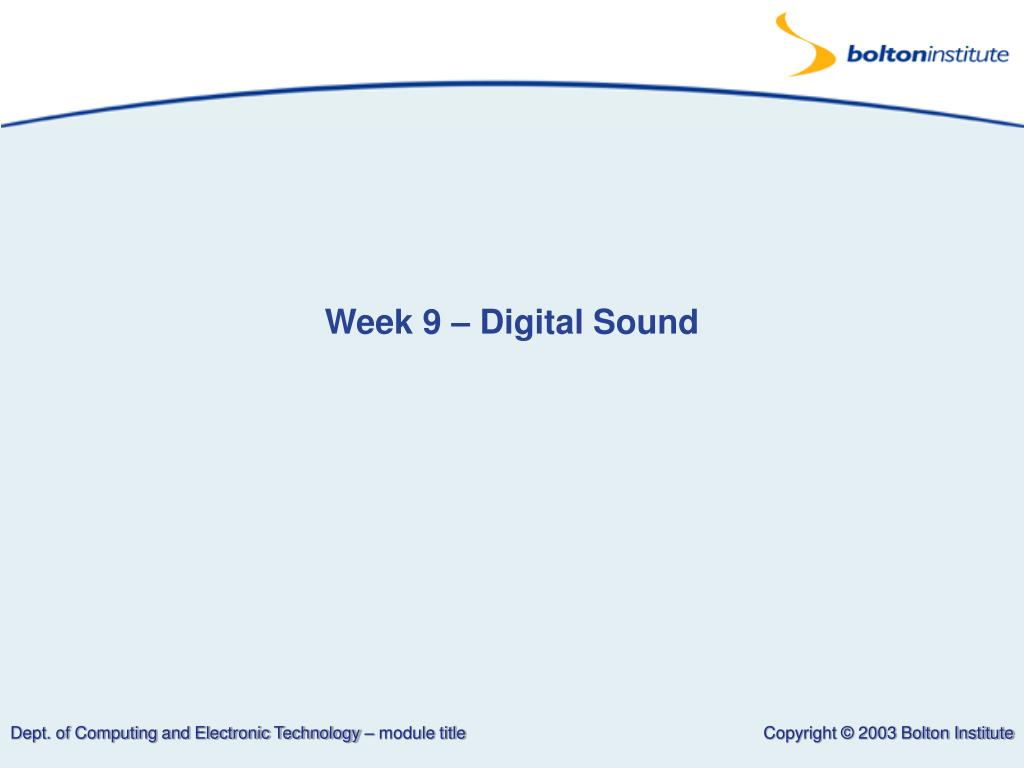 boltoninstitute

Week 9 – Digital Sound

Dept. of Computing and Electronic Technology – module title

Copyright © 2003 Bolton Institute